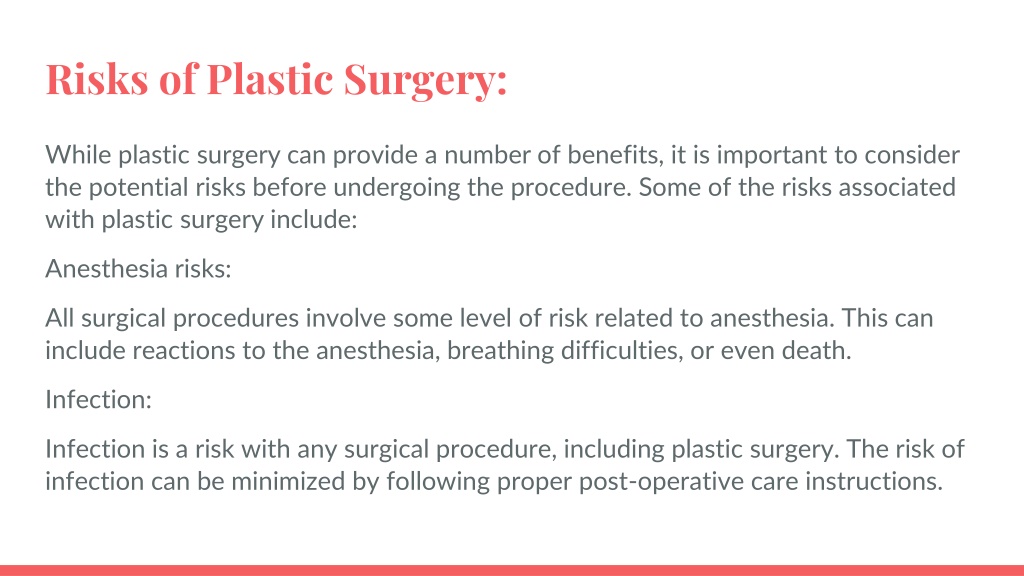 Risks of Plastic Surgery:

While plastic surgery can provide a number of benefits, it is important to consider the potential risks before undergoing the procedure. Some of the risks associated with plastic surgery include:

Anesthesia risks:

All surgical procedures involve some level of risk related to anesthesia. This can include reactions to the anesthesia, breathing difficulties, or even death.

Infection:

Infection is a risk with any surgical procedure, including plastic surgery. The risk of infection can be minimized by following proper post-operative care instructions.